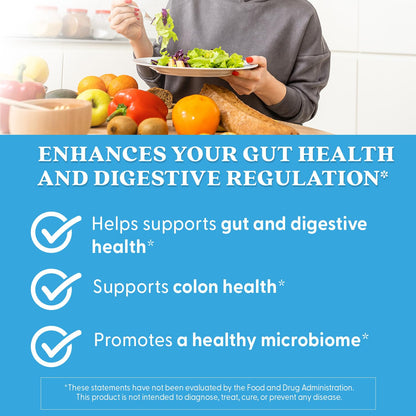 ENHANCES YOUR GUT HEALTH AND DIGESTIVE REGULATION*

Helps supports gut and digestive health*

Supports colon health*

Promotes a healthy microbiome*

*These statements have not been evaluated by the Food and Drug Administration. This product is not intended to diagnose, treat, cure, or prevent any disease.